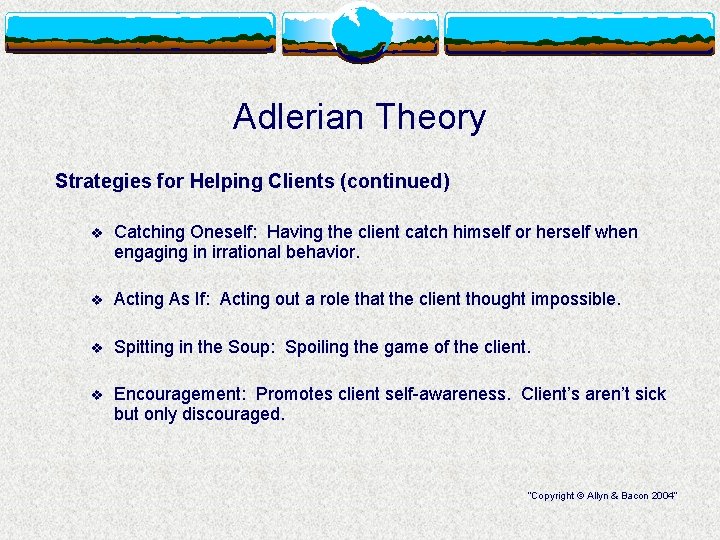 Adlerian Theory

Strategies for Helping Clients (continued)

❖ Catching Oneself: Having the client catch himself or herself when engaging in irrational behavior.

❖ Acting As If: Acting out a role that the client thought impossible.

❖ Spitting in the Soup: Spoiling the game of the client.

❖ Encouragement: Promotes client self-awareness. Client's aren't sick but only discouraged.

"Copyright © Allyn & Bacon 2004"